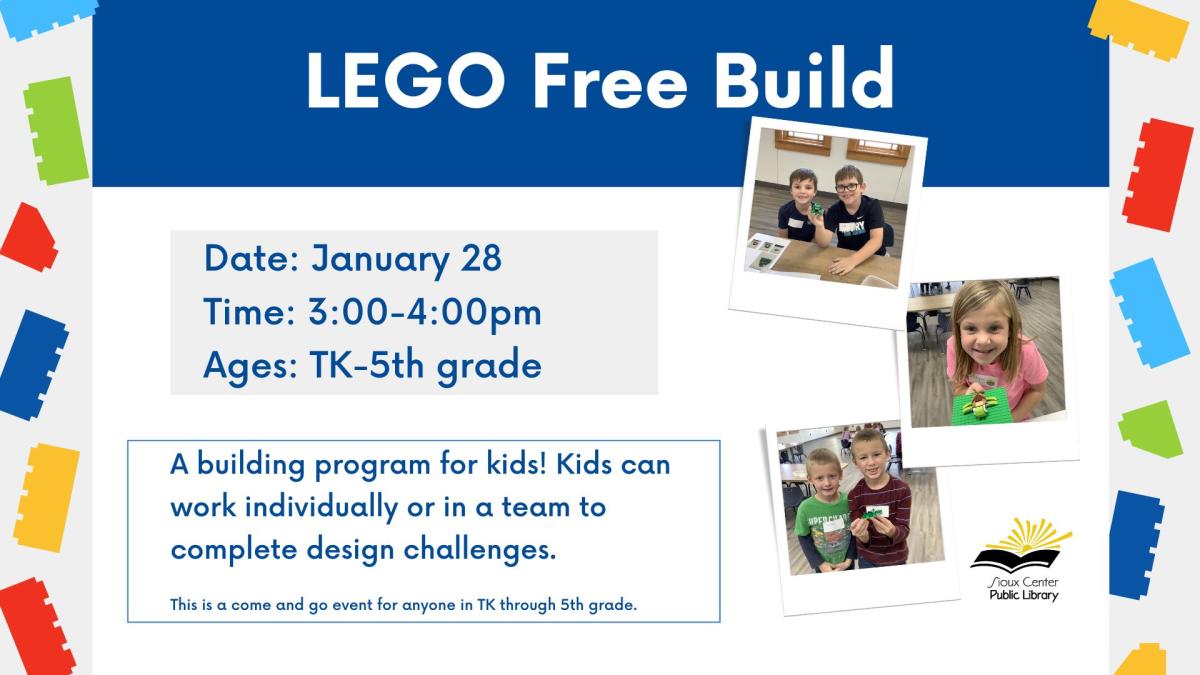 LEGO Free Build

Date: January 28
Time: 3:00-4:00pm
Ages: TK-5th grade

A building program for kids! Kids can work individually or in a team to complete design challenges.

This is a come and go event for anyone in TK through 5th grade.

Sioux Center
Public Library